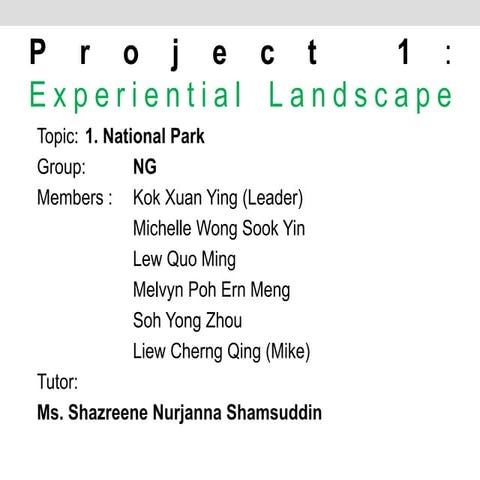 Project 1:
Experiential Landscape

Topic: 1. National Park
Group: NG
Members : Kok Xuan Ying (Leader)
Michelle Wong Sook Yin
Lew Quo Ming
Melvyn Poh Ern Meng
Soh Yong Zhou
Liew Cherng Qing (Mike)
Tutor:
Ms. Shazreene Nurjanna Shamsuddin